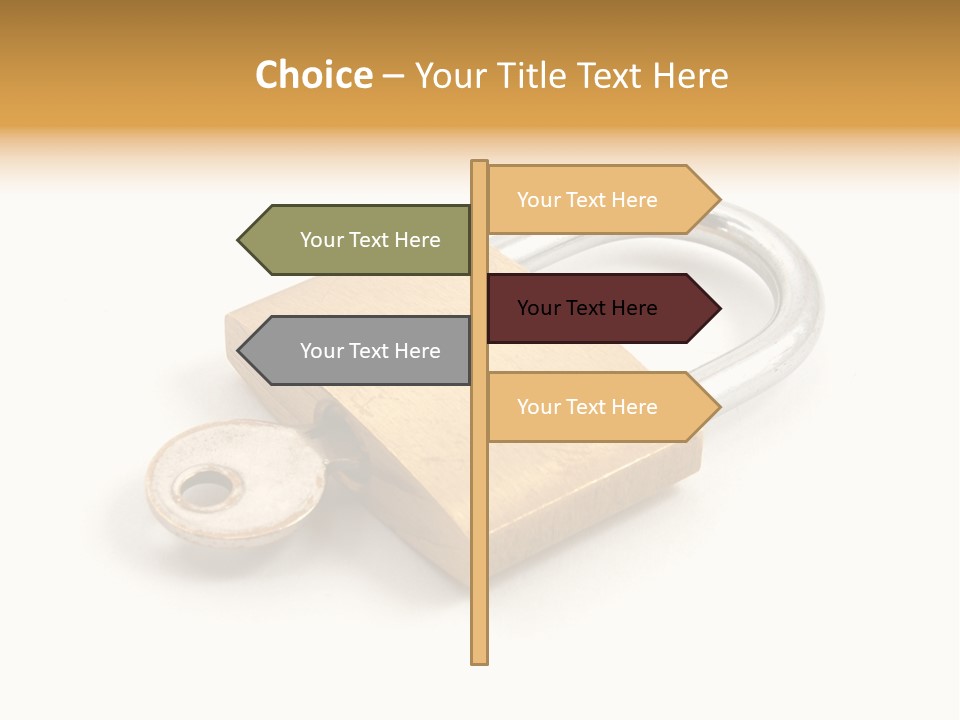 Choice – Your Title Text Here

Your Text Here

Your Text Here

Your Text Here

Your Text Here

Your Text Here